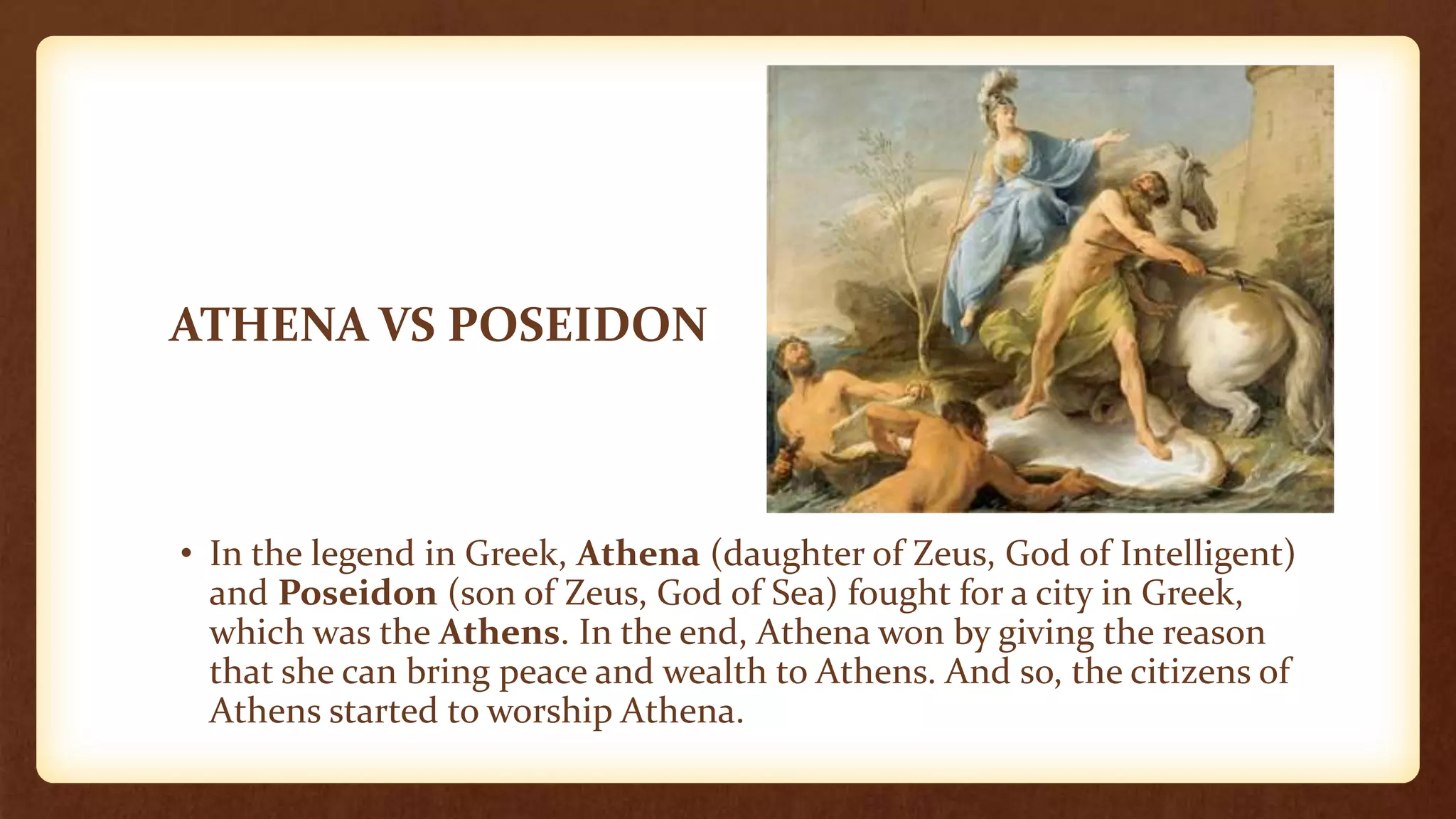 ATHENA VS POSEIDON

• In the legend in Greek, Athena (daughter of Zeus, God of Intelligent) and Poseidon (son of Zeus, God of Sea) fought for a city in Greek, which was the Athens. In the end, Athena won by giving the reason that she can bring peace and wealth to Athens. And so, the citizens of Athens started to worship Athena.